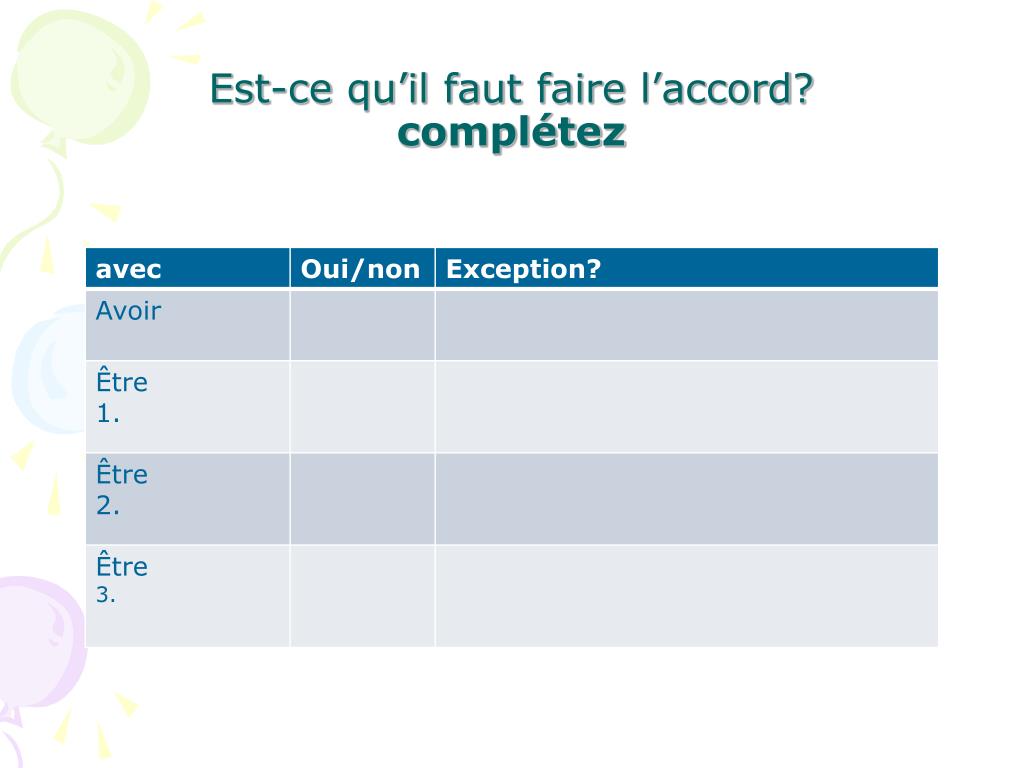 Est-ce qu’il faut faire l’accord?
complétez

| avec | Oui/non | Exception? |
|---|---|---|
| Avoir | | |
| Être 1. | | |
| Être 2. | | |
| Être 3. | | |